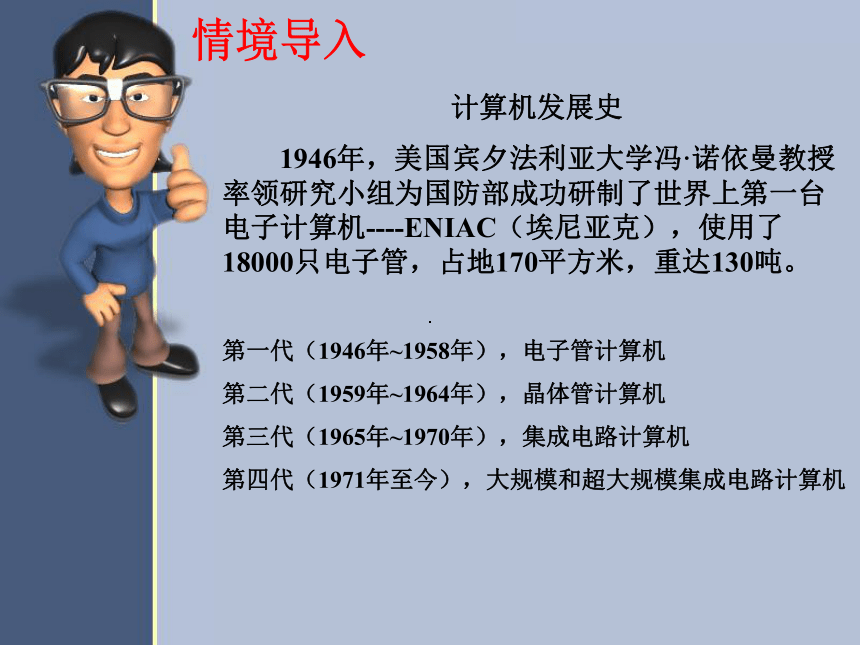 情境导入

计算机发展史

1946年，美国宾夕法利亚大学冯·诺依曼教授率领研究小组为国防部成功研制了世界上第一台电子计算机----ENIAC（埃尼亚克），使用了18000只电子管，占地170平方米，重达130吨。

第一代（1946年~1958年），电子管计算机
第二代（1959年~1964年），晶体管计算机
第三代（1965年~1970年），集成电路计算机
第四代（1971年至今），大规模和超大规模集成电路计算机